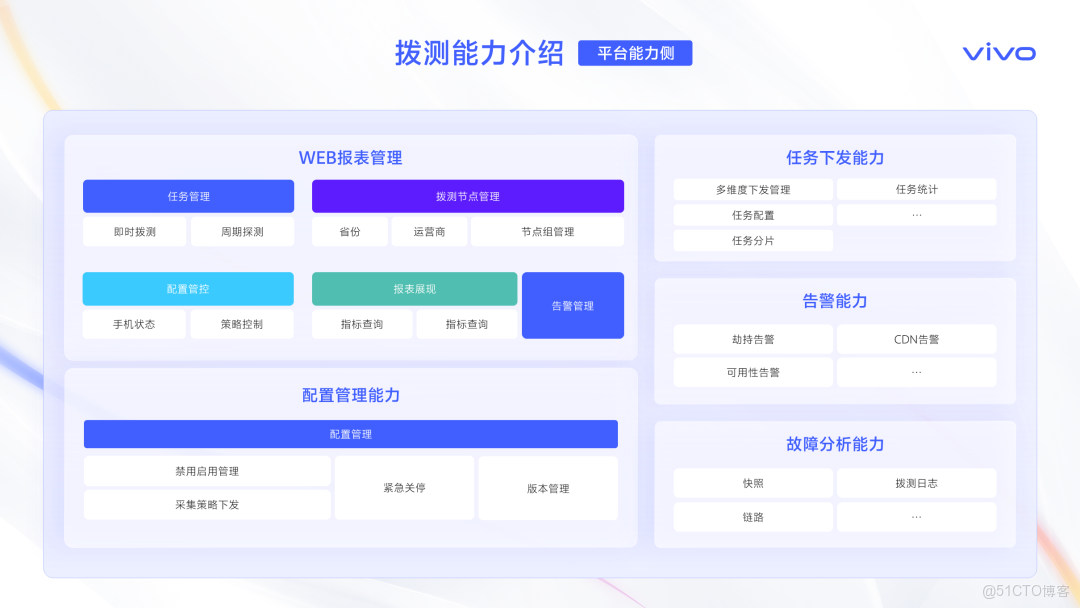 拨测能力介绍 平台能力侧

vivo

WEB报表管理

任务管理
即时拨测
周期探测

拨测节点管理
省份
运营商
节点组管理

配置管控
手机状态
策略控制

报表展现
指标查询
指标查询

告警管理

配置管理能力

配置管理
禁用启用管理
采集策略下发
紧急关停
版本管理

任务下发能力

多维度下发管理
任务统计
任务配置
...
任务分片

告警能力

劫持告警
CDN告警
可用性告警
...

故障分析能力

快照
拨测日志
链路
...

@51CTO博客